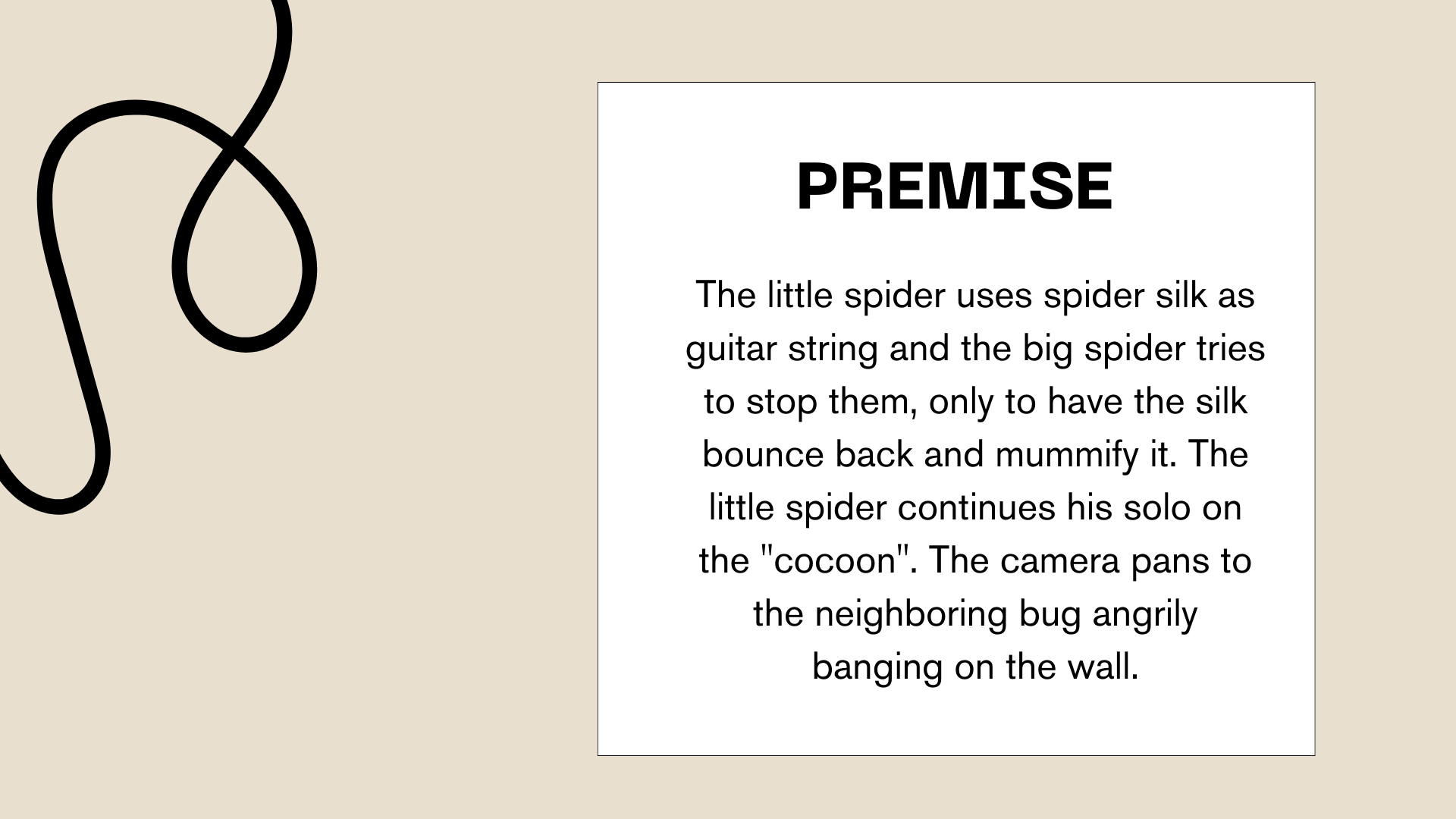 PREMISE

The little spider uses spider silk as guitar string and the big spider tries to stop them, only to have the silk bounce back and mummify it. The little spider continues his solo on the "cocoon". The camera pans to the neighboring bug angrily banging on the wall.